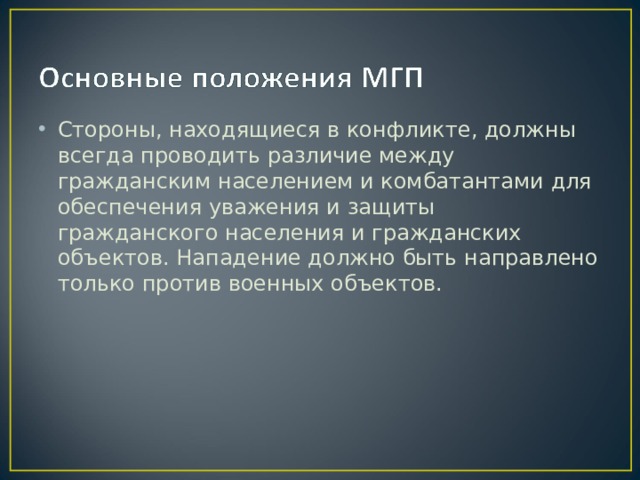 Основные положения МГП

• Стороны, находящиеся в конфликте, должны всегда проводить различие между гражданским населением и комбатантами для обеспечения уважения и защиты гражданского населения и гражданских объектов. Нападение должно быть направлено только против военных объектов.